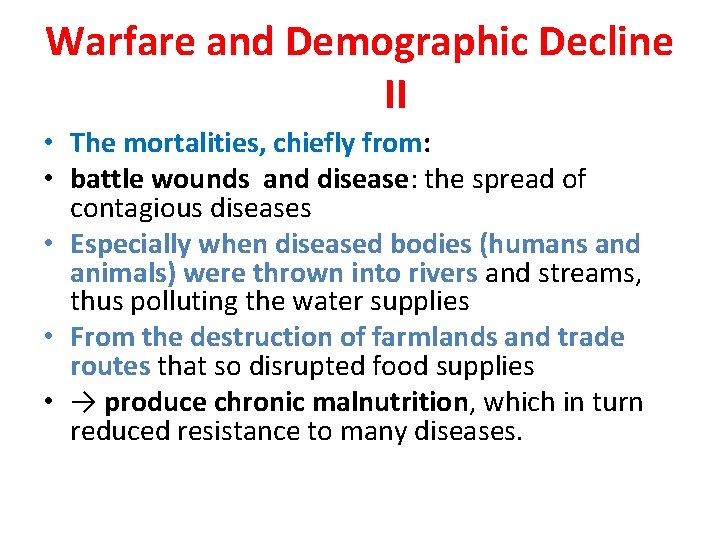 Warfare and Demographic Decline II

• The mortalities, chiefly from:
• battle wounds and disease: the spread of contagious diseases
• Especially when diseased bodies (humans and animals) were thrown into rivers and streams, thus polluting the water supplies
• From the destruction of farmlands and trade routes that so disrupted food supplies
• → produce chronic malnutrition, which in turn reduced resistance to many diseases.